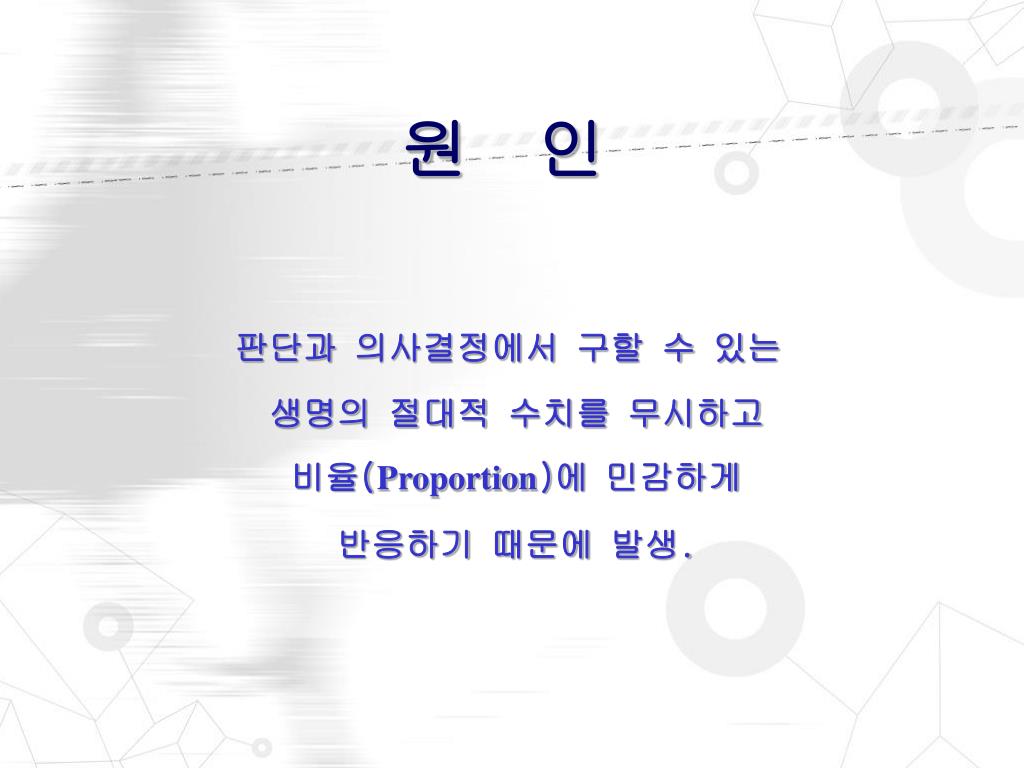 원 인

판단과 의사결정에서 구할 수 있는 생명의 절대적 수치를 무시하고 비율(Proportion)에 민감하게 반응하기 때문에 발생.